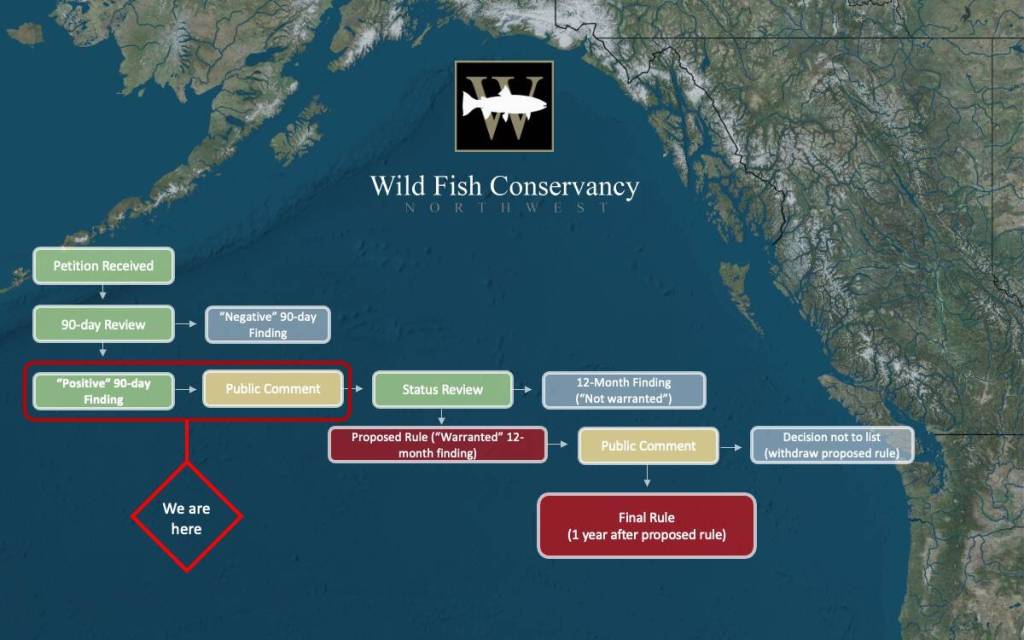 W

Wild Fish Conservancy
NORTHWEST

Petition Received

90-day Review

"Negative" 90-day Finding

"Positive" 90-day Finding

Public Comment

Status Review

12-Month Finding ("Not warranted")

Proposed Rule ("Warranted" 12-month finding)

Public Comment

Decision not to list (withdraw proposed rule)

Final Rule (1 year after proposed rule)

We are here